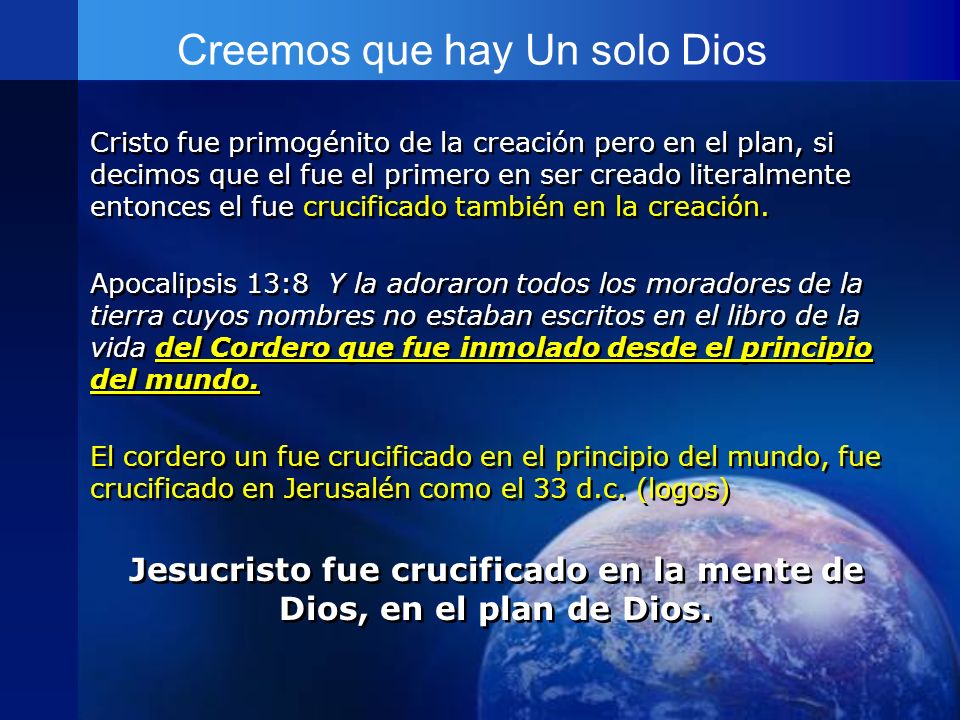 Creemos que hay Un solo Dios

Cristo fue primogénito de la creación pero en el plan, si decimos que el fue el primero en ser creado literalmente entonces el fue crucificado también en la creación.

Apocalipsis 13:8 Y la adoraron todos los moradores de la tierra cuyos nombres no estaban escritos en el libro de la vida del Cordero que fue inmolado desde el principio del mundo.

El cordero un fue crucificado en el principio del mundo, fue crucificado en Jerusalén como el 33 d.c. (logos)

Jesucristo fue crucificado en la mente de Dios, en el plan de Dios.